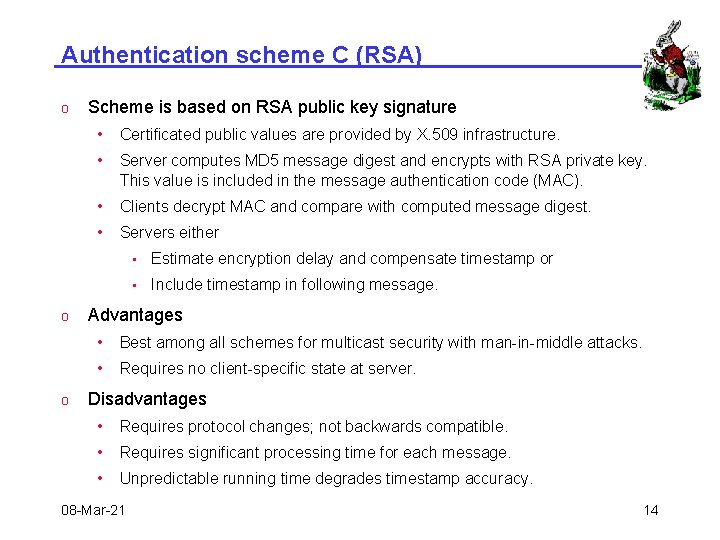 Authentication scheme C (RSA)

o Scheme is based on RSA public key signature

• Certificated public values are provided by X.509 infrastructure.

• Server computes MD5 message digest and encrypts with RSA private key. This value is included in the message authentication code (MAC).

• Clients decrypt MAC and compare with computed message digest.

• Servers either

▪ Estimate encryption delay and compensate timestamp or

▪ Include timestamp in following message.

o Advantages

• Best among all schemes for multicast security with man-in-middle attacks.

• Requires no client-specific state at server.

o Disadvantages

• Requires protocol changes; not backwards compatible.

• Requires significant processing time for each message.

• Unpredictable running time degrades timestamp accuracy.

08-Mar-21

14